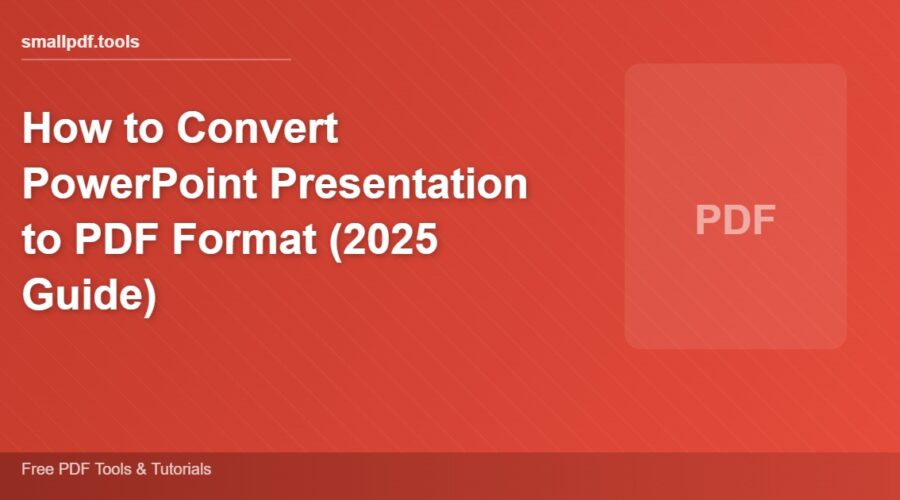 smallpdf.tools

How to Convert PowerPoint Presentation to PDF Format (2025 Guide)

PDF

Free PDF Tools & Tutorials